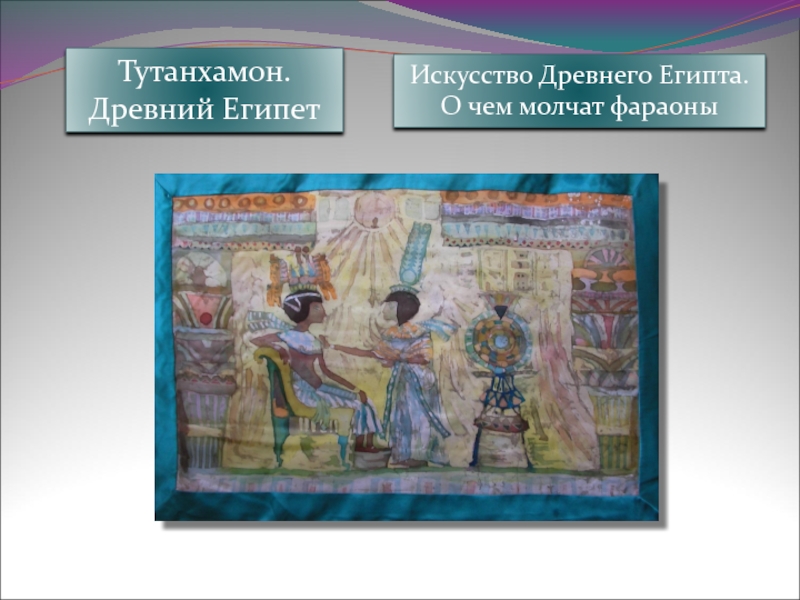 Тутанхамон.
Древний Египет

Искусство Древнего Египта.
О чем молчат фараоны